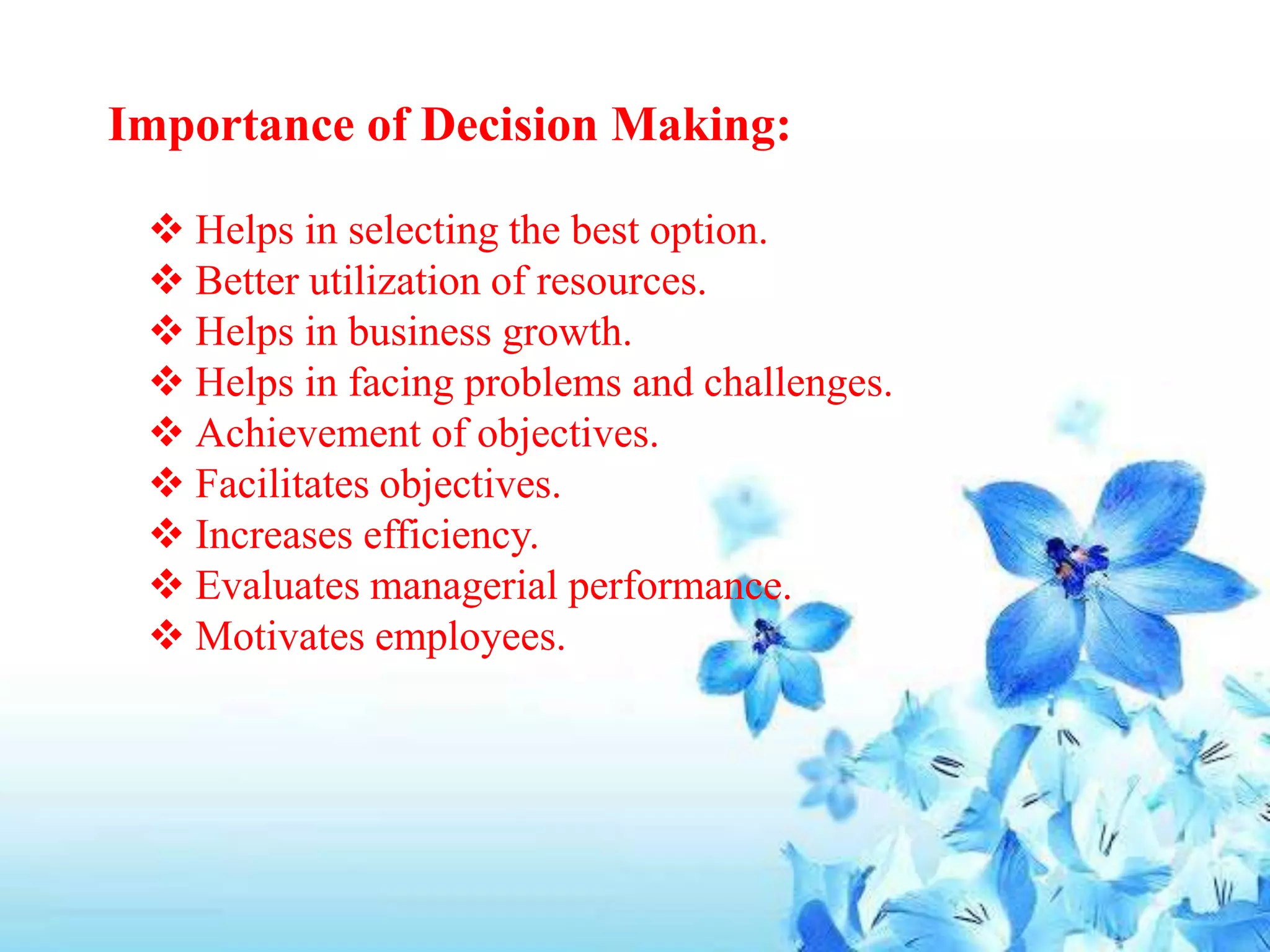 Importance of Decision Making:

❖ Helps in selecting the best option.
❖ Better utilization of resources.
❖ Helps in business growth.
❖ Helps in facing problems and challenges.
❖ Achievement of objectives.
❖ Facilitates objectives.
❖ Increases efficiency.
❖ Evaluates managerial performance.
❖ Motivates employees.